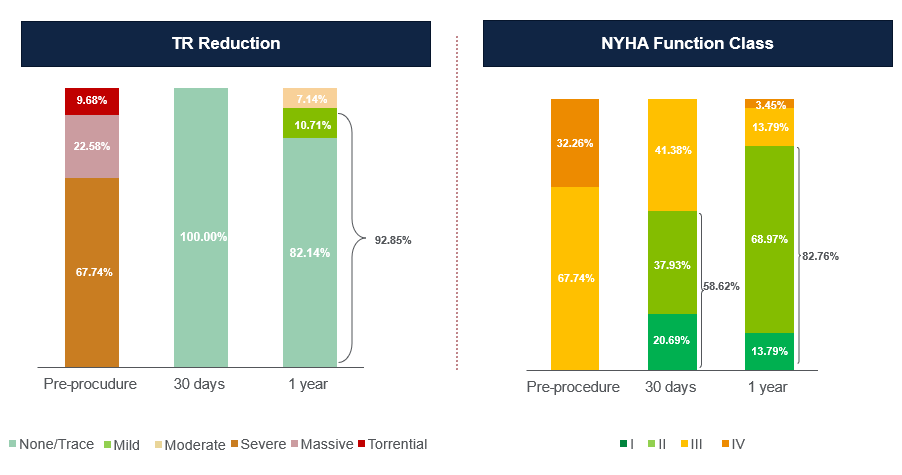 TR Reduction

9.68%
22.58%
67.74%
100.00%
7.14%
10.71%
82.14%
92.85%

Pre-procudure
30 days
1 year

None/Trace Mild Moderate Severe Massive Torrential

NYHA Function Class

32.26%
67.74%
41.38%
37.93%
20.69%
58.62%
3.45%
13.79%
68.97%
13.79%
82.76%

Pre-procedure
30 days
1 year

I II III IV